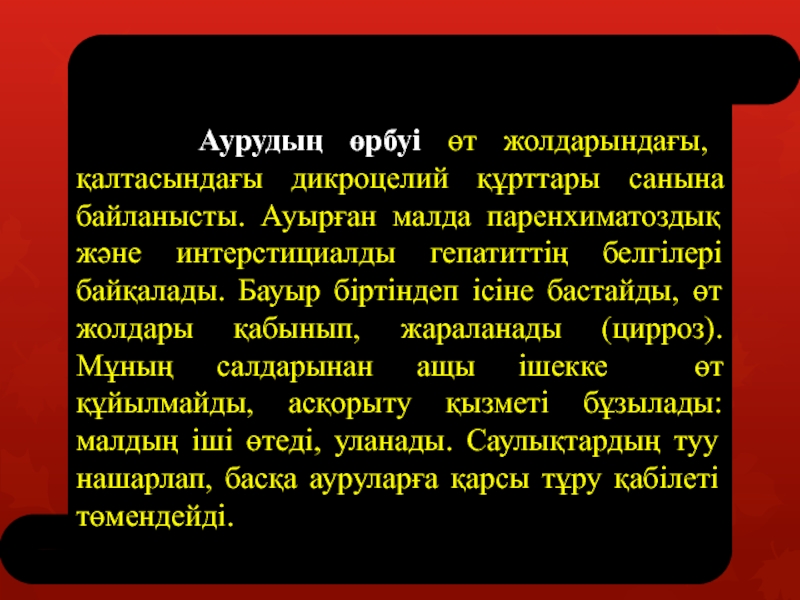 Аурудың өрбуі өт жолдарындағы, қалтасындағы дикроцелий құрттары санына байланысты. Ауырған малда паренхиматоздық және интерстициалды гепатиттің белгілері байқалады. Бауыр біртіндеп ісіне бастайды, өт жолдары қабынып, жараланады (цирроз). Мұның салдарынан ащы ішекке өт құйылмайды, асқорыту қызметі бұзылады: малдың іші өтеді, уланады. Саулықтардың туу нашарлап, басқа ауруларға қарсы тұру қабілеті төмендейді.